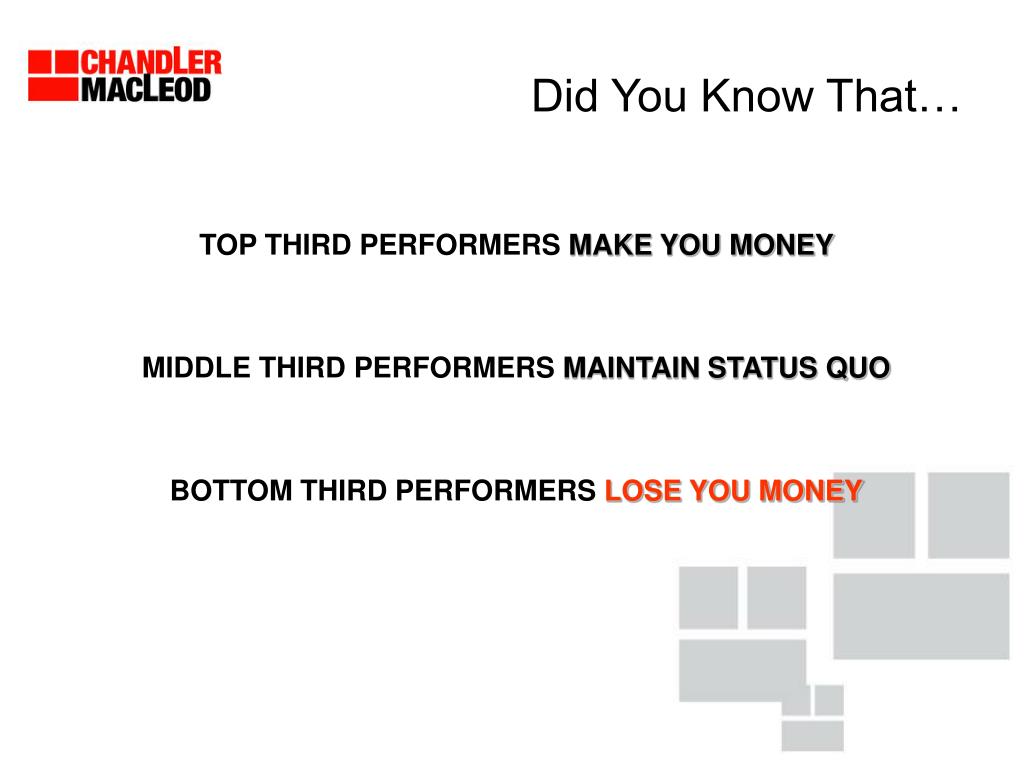 CHANDLER
MACLEOD

Did You Know That…

TOP THIRD PERFORMERS MAKE YOU MONEY

MIDDLE THIRD PERFORMERS MAINTAIN STATUS QUO

BOTTOM THIRD PERFORMERS LOSE YOU MONEY